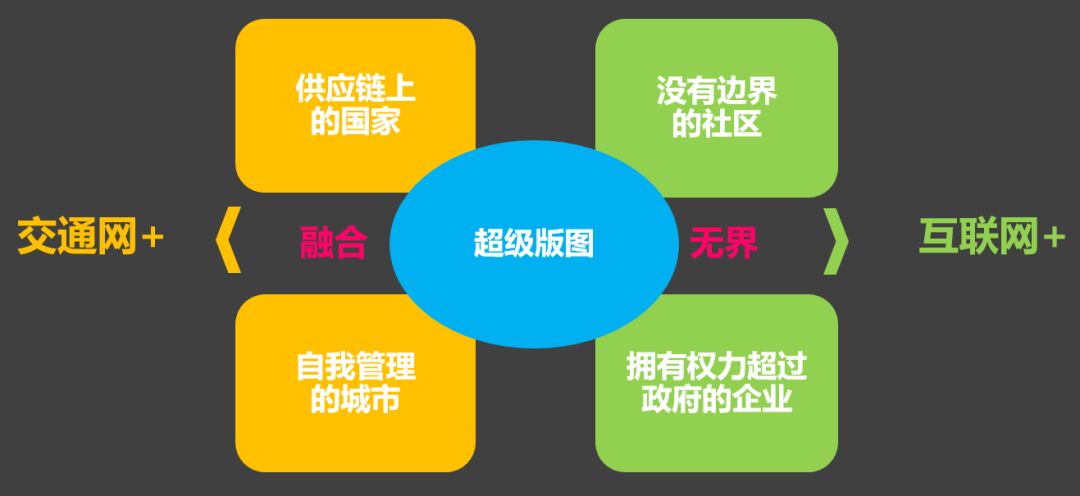 供应链上的国家

没有边界的社区

交通网+

《

融合

超级版图

无界

》

互联网+

自我管理的城市

拥有权力超过政府的企业